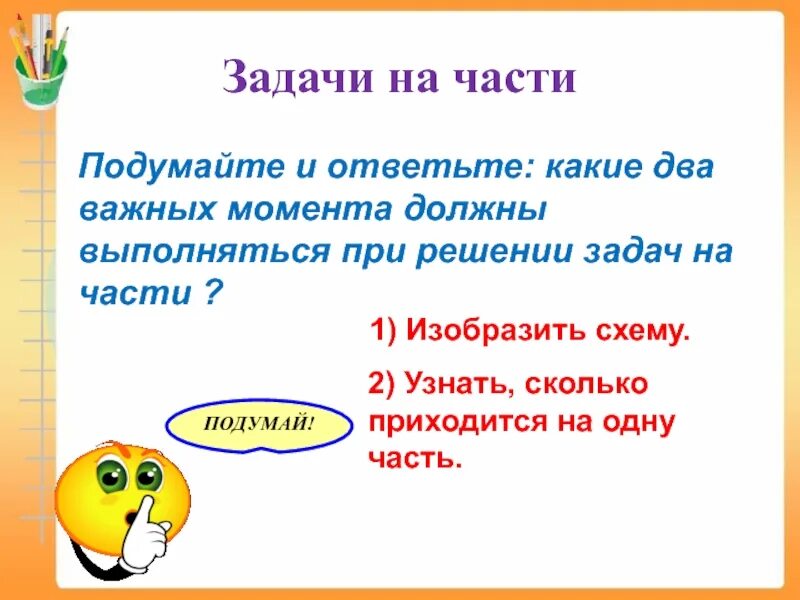 Задачи на части

Подумайте и ответьте: какие два важных момента должны выполняться при решении задач на части ?

1) Изобразить схему.

2) Узнать, сколько приходится на одну часть.

ПОДУМАЙ!